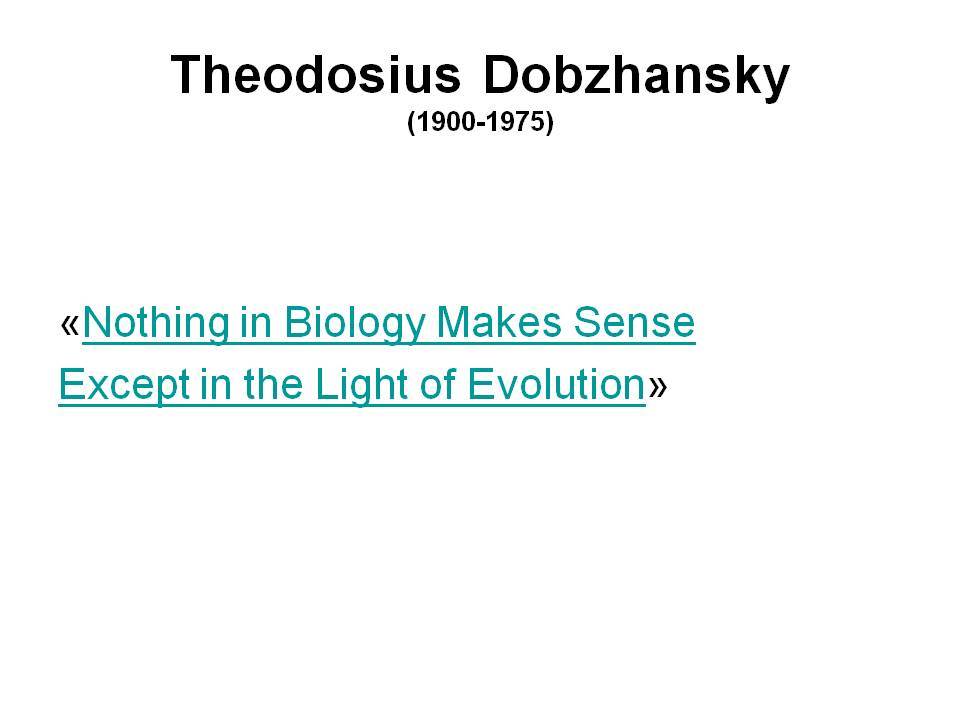 Theodosius Dobzhansky
(1900-1975)

«Nothing in Biology Makes Sense Except in the Light of Evolution»